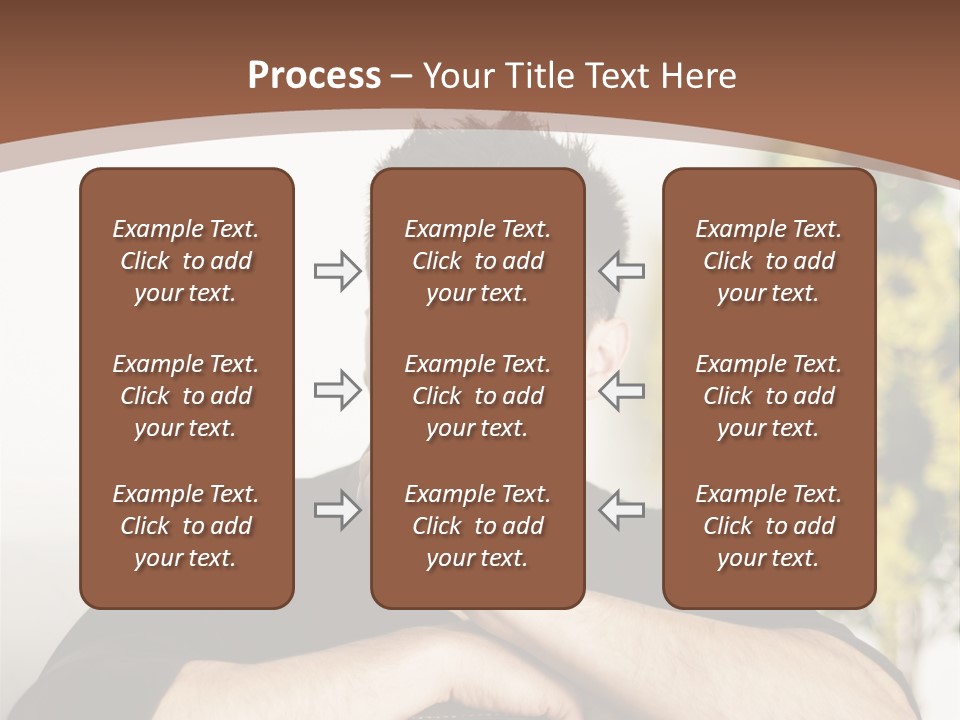 Process – Your Title Text Here

Example Text. Click to add your text.

Example Text. Click to add your text.

Example Text. Click to add your text.

Example Text. Click to add your text.

Example Text. Click to add your text.

Example Text. Click to add your text.

Example Text. Click to add your text.

Example Text. Click to add your text.

Example Text. Click to add your text.